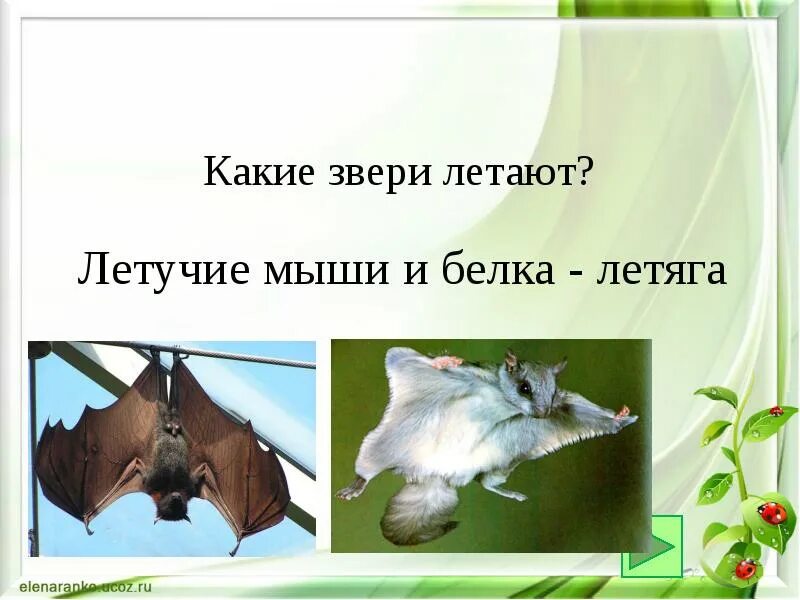 Какие звери летают?

Летучие мыши и белка - летяга

elenaranko.ucoz.ru